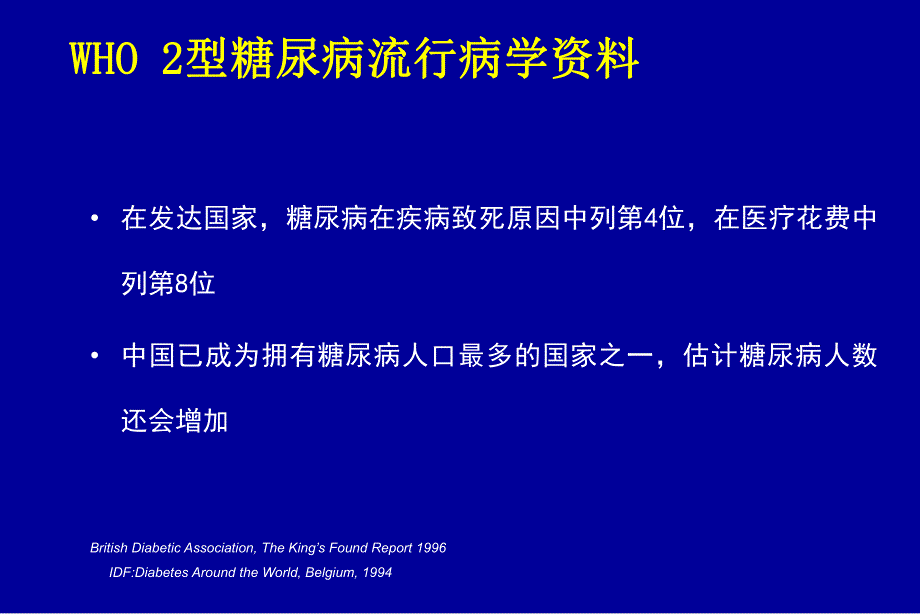 WHO 2型糖尿病流行病学资料

• 在发达国家，糖尿病在疾病致死原因中列第4位，在医疗花费中列第8位

• 中国已成为拥有糖尿病人口最多的国家之一，估计糖尿病人数还会增加

British Diabetic Association, The King's Found Report 1996
IDF:Diabetes Around the World, Belgium, 1994